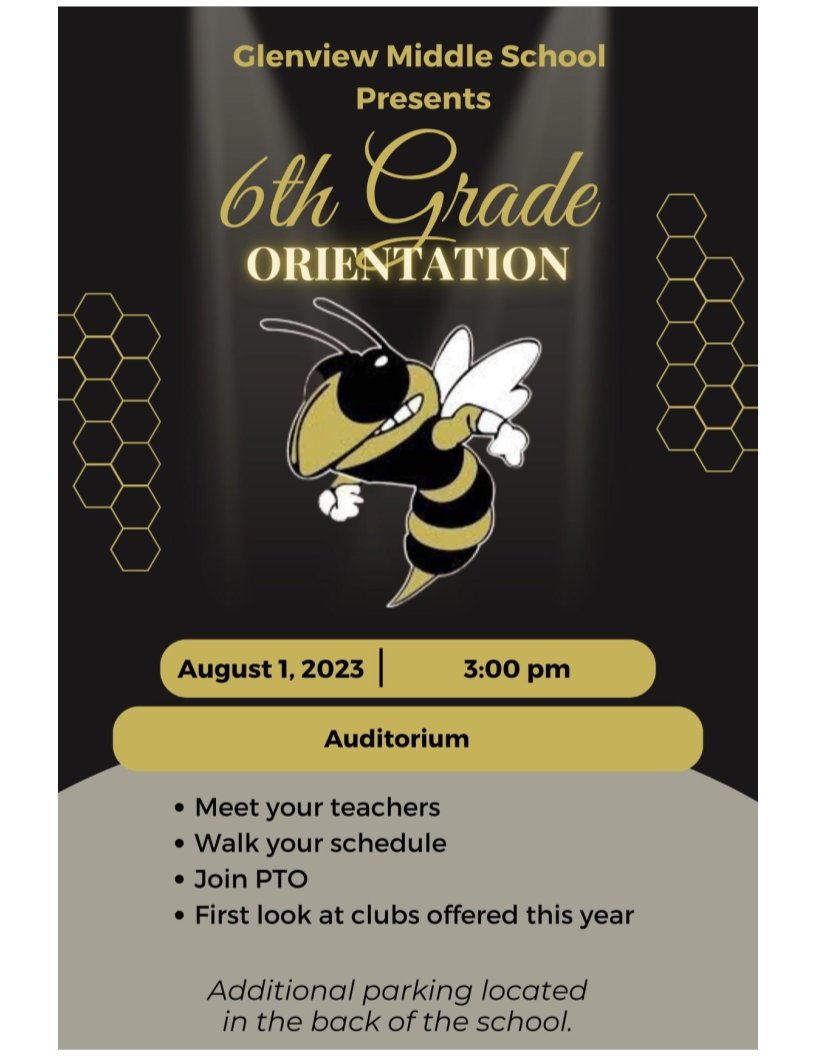 Glenview Middle School
Presents

6th Grade
ORIENTATION

August 1, 2023 | 3:00 pm

Auditorium

• Meet your teachers
• Walk your schedule
• Join PTO
• First look at clubs offered this year

Additional parking located in the back of the school.